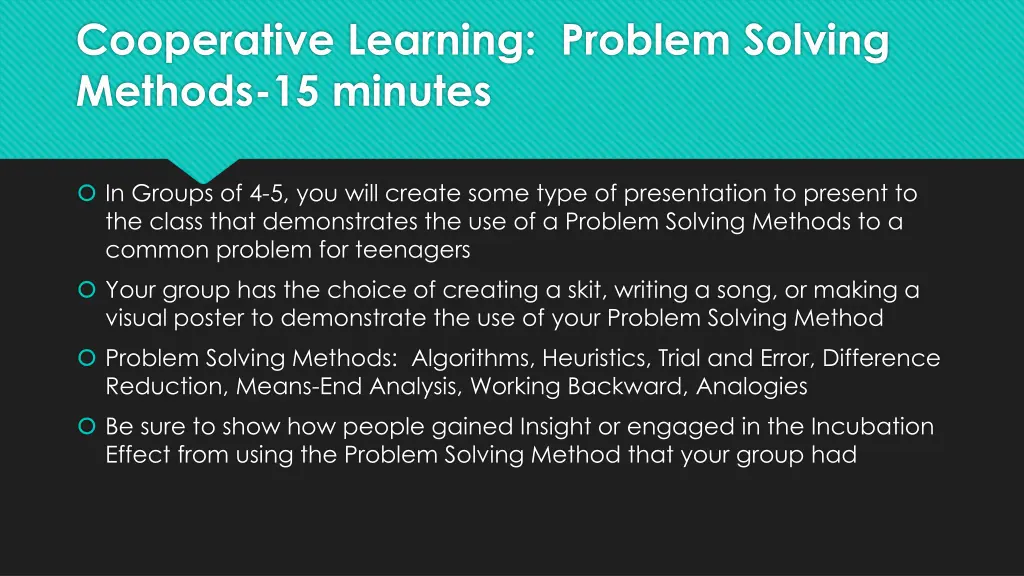 Cooperative Learning: Problem Solving Methods-15 minutes

In Groups of 4-5, you will create some type of presentation to present to the class that demonstrates the use of a Problem Solving Methods to a common problem for teenagers

Your group has the choice of creating a skit, writing a song, or making a visual poster to demonstrate the use of your Problem Solving Method

Problem Solving Methods: Algorithms, Heuristics, Trial and Error, Difference Reduction, Means-End Analysis, Working Backward, Analogies

Be sure to show how people gained Insight or engaged in the Incubation Effect from using the Problem Solving Method that your group had